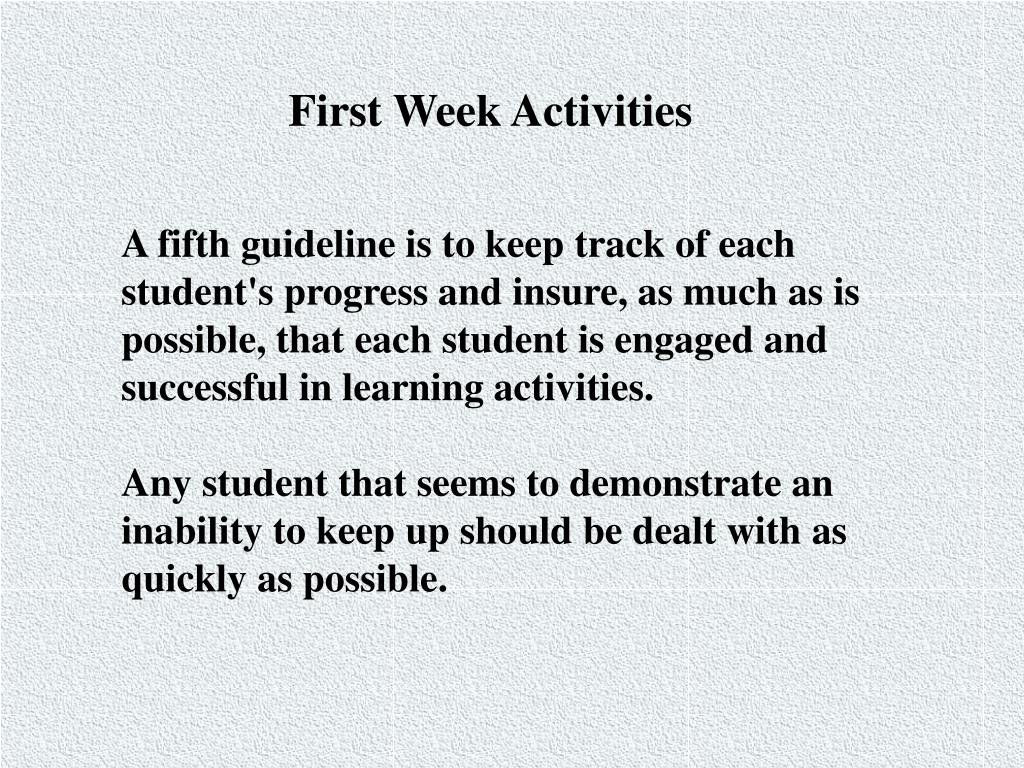 First Week Activities

A fifth guideline is to keep track of each student's progress and insure, as much as is possible, that each student is engaged and successful in learning activities.

Any student that seems to demonstrate an inability to keep up should be dealt with as quickly as possible.